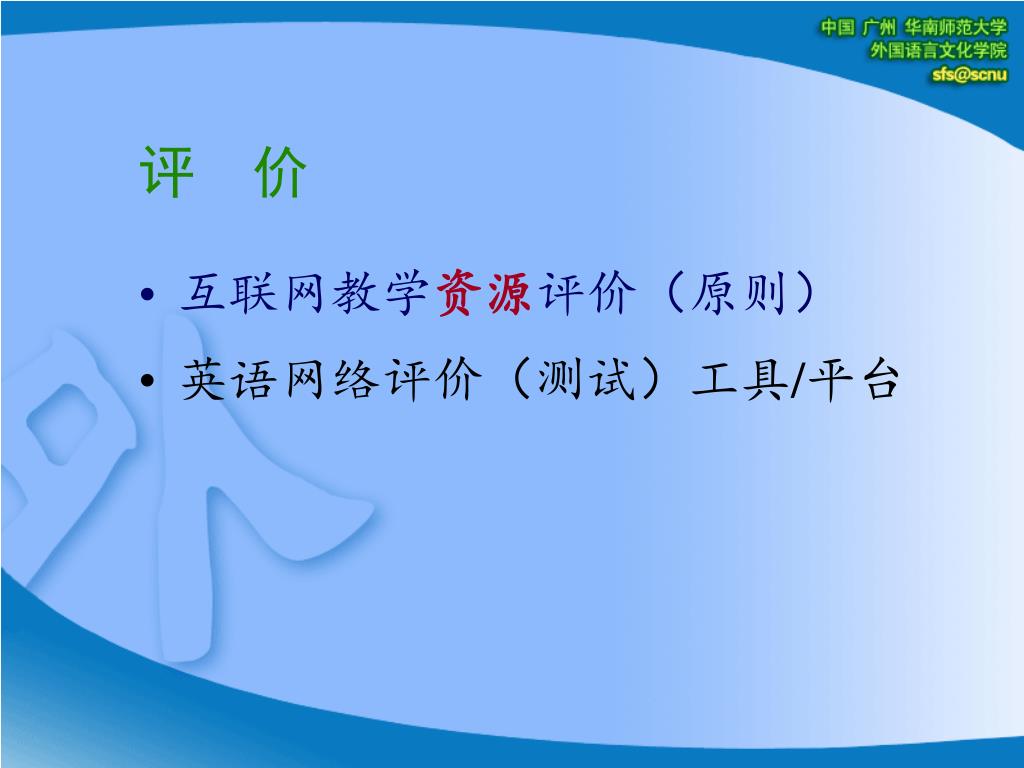 中国 广州 华南师范大学
外国语言文化学院
sfs@scnu

评 价

• 互联网教学资源评价（原则）
• 英语网络评价（测试）工具/平台